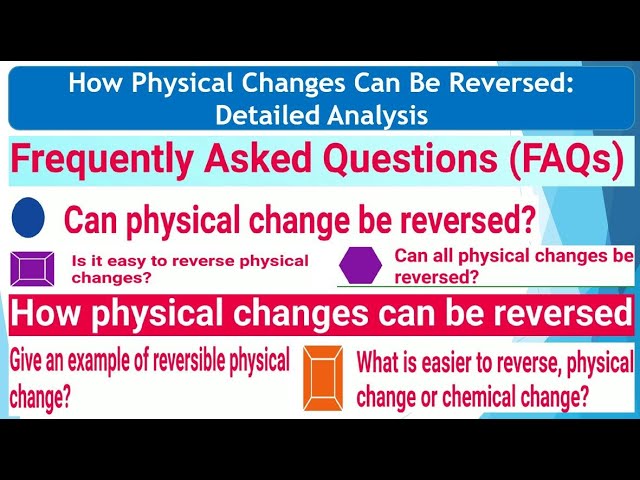 How Physical Changes Can Be Reversed: Detailed Analysis

Frequently Asked Questions (FAQs)

Can physical change be reversed?

Is it easy to reverse physical changes?

Can all physical changes be reversed?

How physical changes can be reversed

Give an example of reversible physical change?

What is easier to reverse, physical change or chemical change?